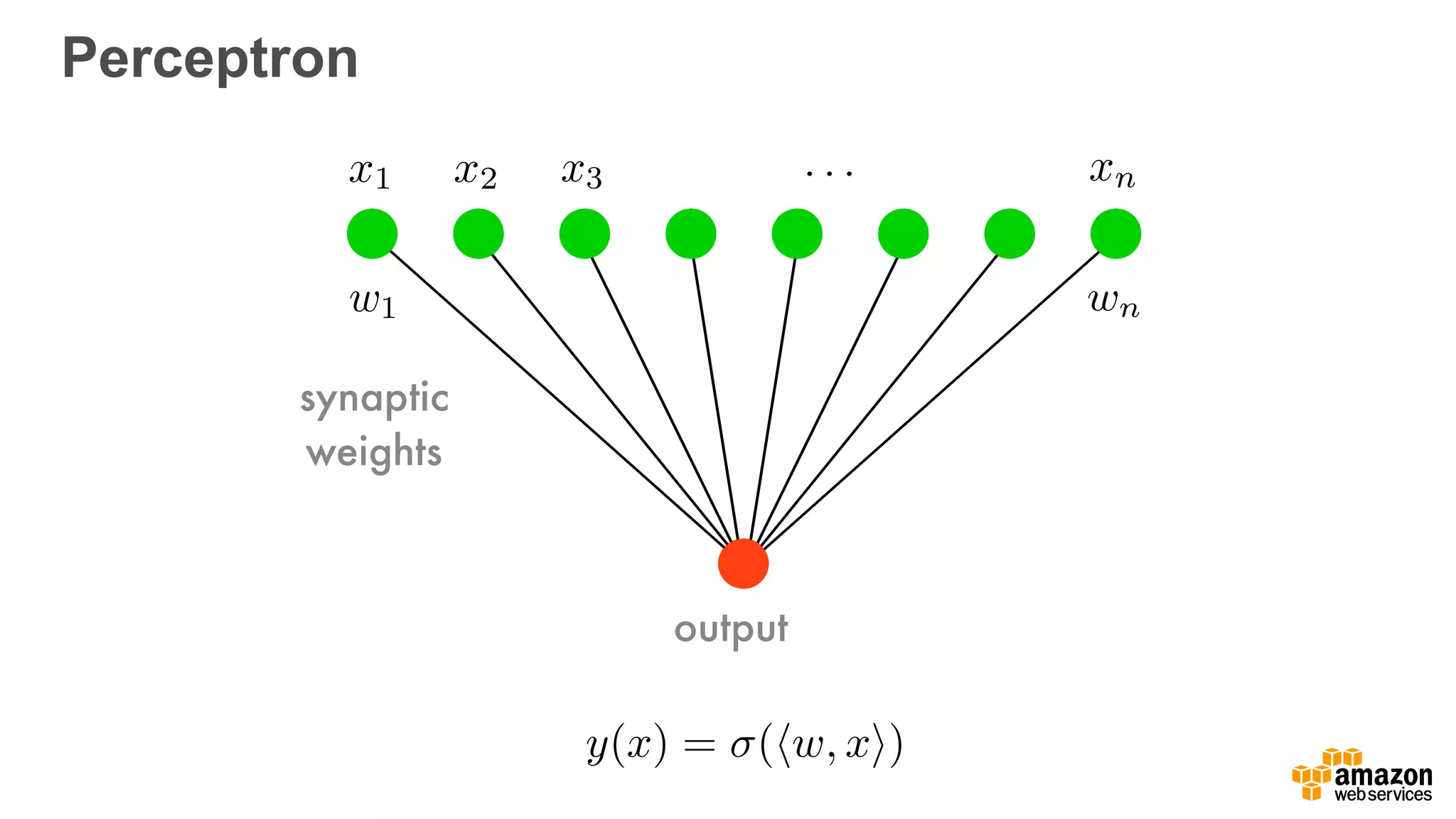 Perceptron

$x_1$ $x_2$ $x_3$ $\cdots$ $x_n$

$w_1$ $w_n$

synaptic weights

output

$y(x) = \sigma(\langle w, x \rangle)$

amazon web services